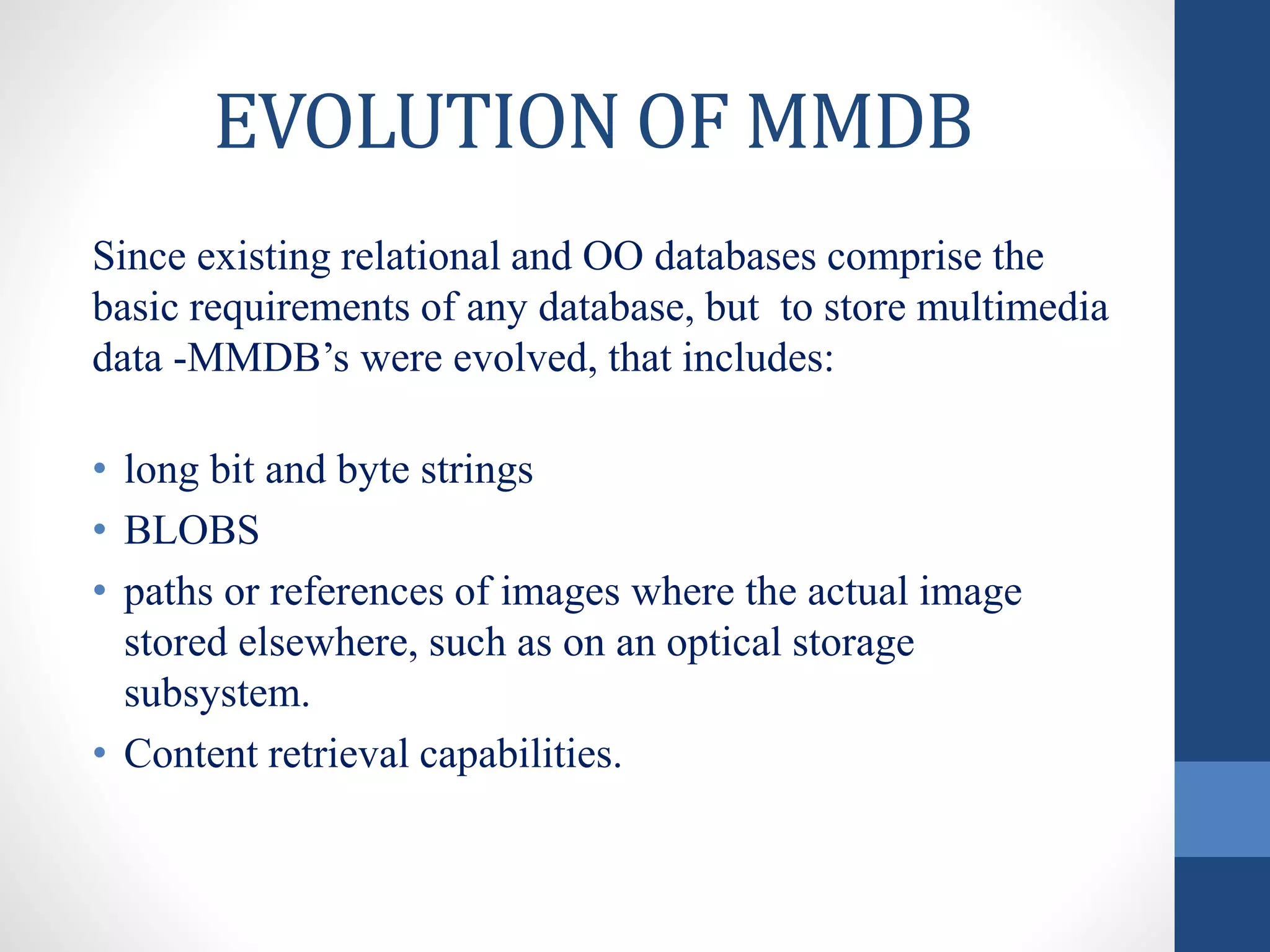 EVOLUTION OF MMDB

Since existing relational and OO databases comprise the basic requirements of any database, but to store multimedia data -MMDB’s were evolved, that includes:

• long bit and byte strings
• BLOBS
• paths or references of images where the actual image stored elsewhere, such as on an optical storage subsystem.
• Content retrieval capabilities.